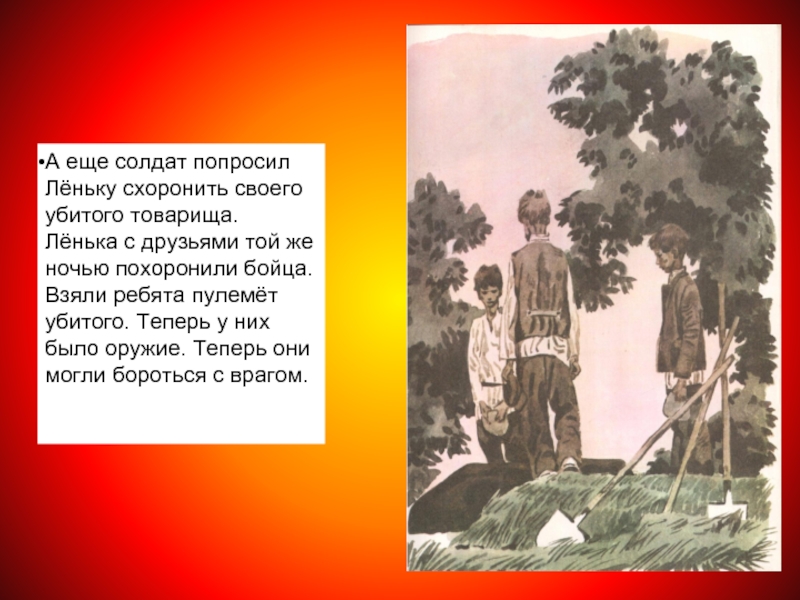 •А еще солдат попросил Лёньку схоронить своего убитого товарища. Лёнька с друзьями той же ночью похоронили бойца. Взяли ребята пулемёт убитого. Теперь у них было оружие. Теперь они могли бороться с врагом.